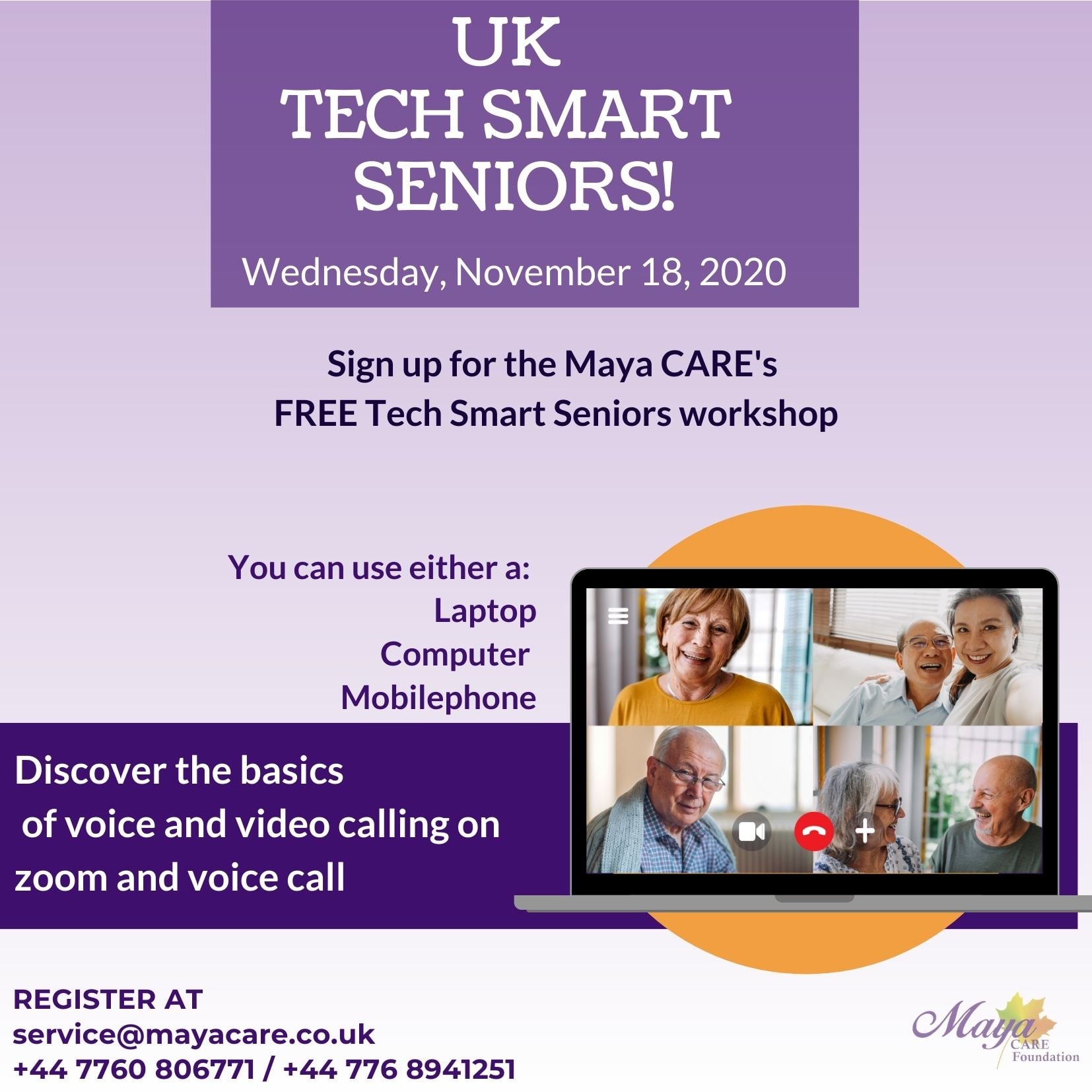 UK
TECH SMART
SENIORS!
Wednesday, November 18, 2020

Sign up for the Maya CARE's
FREE Tech Smart Seniors workshop

You can use either a:
Laptop
Computer
Mobilephone

Discover the basics of voice and video calling on zoom and voice call

REGISTER AT
service@mayacare.co.uk
+44 7760 806771 / +44 776 8941251

Maya CARE Foundation